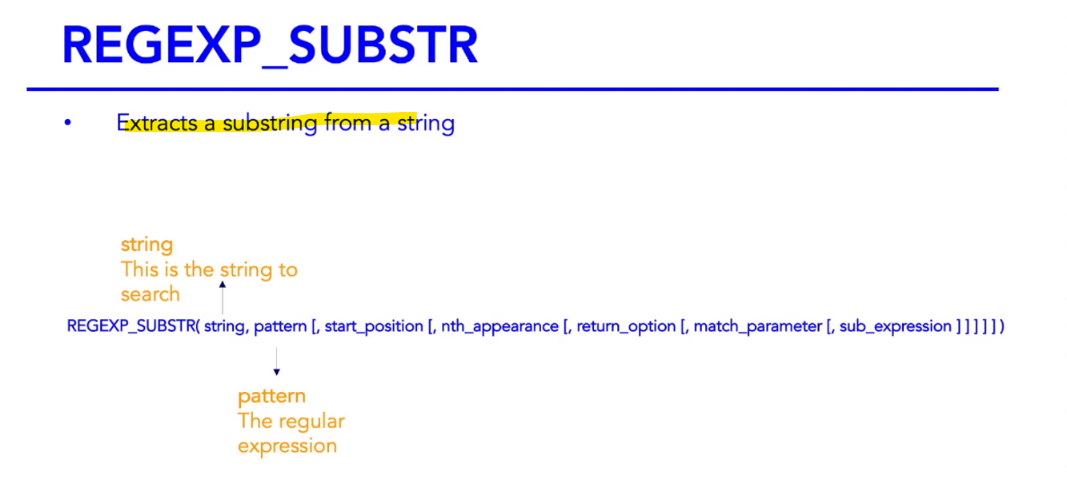 REGEXP_SUBSTR

• Extracts a substring from a string

string
This is the string to search

REGEXP_SUBSTR( string, pattern [, start_position [, nth_appearance [, return_option [, match_parameter [, sub_expression ] ] ] ] ] )

pattern
The regular expression